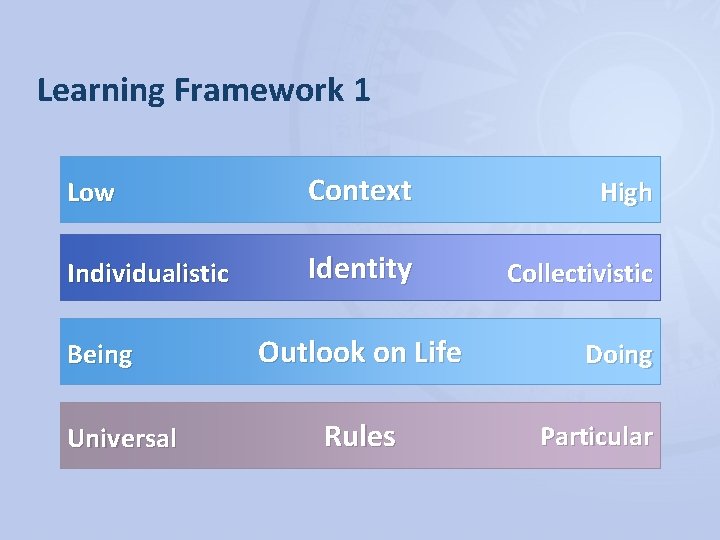 Learning Framework 1

Low Context High

Individualistic Identity Collectivistic

Being Outlook on Life Doing

Universal Rules Particular